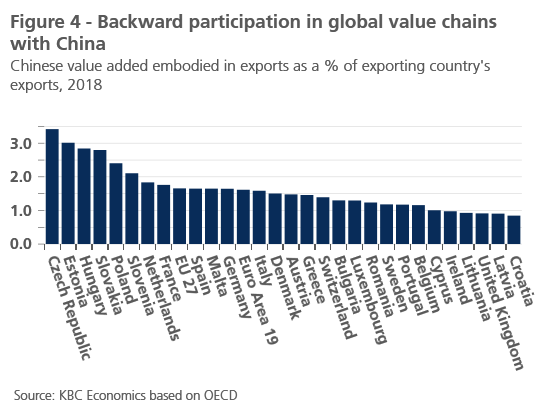 Figure 4 - Backward participation in global value chains with China

Chinese value added embodied in exports as a % of exporting country's exports, 2018

3.0
2.0
1.0
0.0

Czech Republic
Estonia
Hungary
Slovakia
Poland
Slovenia
Netherlands
France
EU 27
Spain
Malta
Germany
Euro Area 19
Italy
Denmark
Austria
Greece
Switzerland
Bulgaria
Luxembourg
Romania
Sweden
Portugal
Belgium
Cyprus
Ireland
Lithuania
United Kingdom
Latvia
Croatia

Source: KBC Economics based on OECD